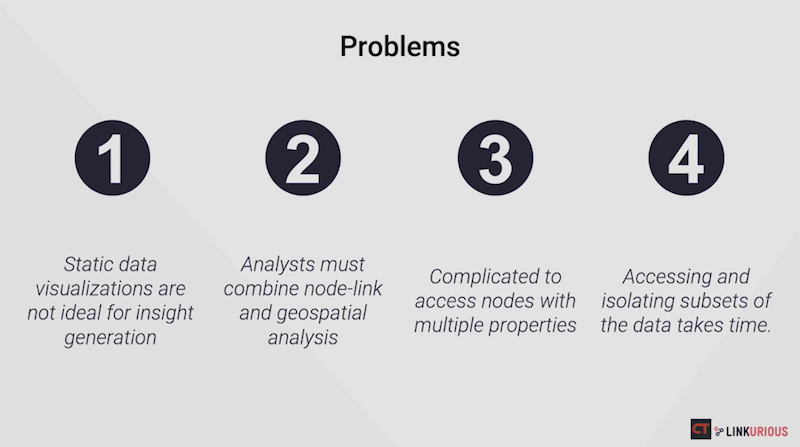 Problems

1

Static data visualizations are not ideal for insight generation

2

Analysts must combine node-link and geospatial analysis

3

Complicated to access nodes with multiple properties

4

Accessing and isolating subsets of the data takes time.

CT LINKURIOUS